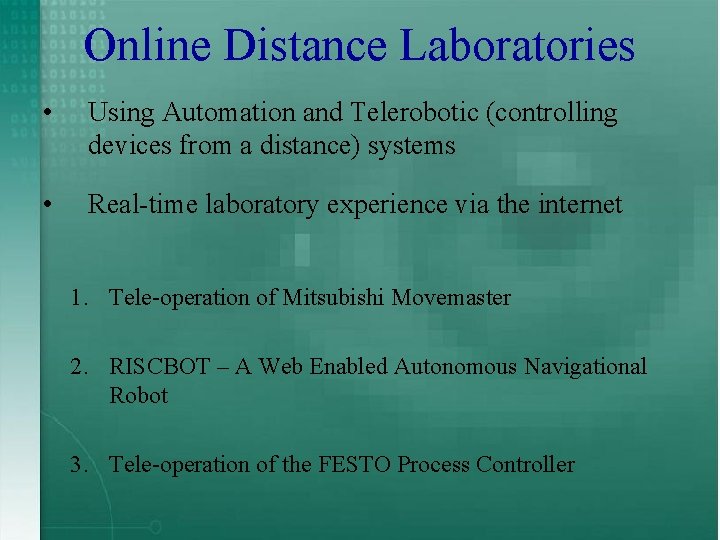 Online Distance Laboratories

• Using Automation and Telerobotic (controlling devices from a distance) systems

• Real-time laboratory experience via the internet

1. Tele-operation of Mitsubishi Movemaster

2. RISCBOT – A Web Enabled Autonomous Navigational Robot

3. Tele-operation of the FESTO Process Controller